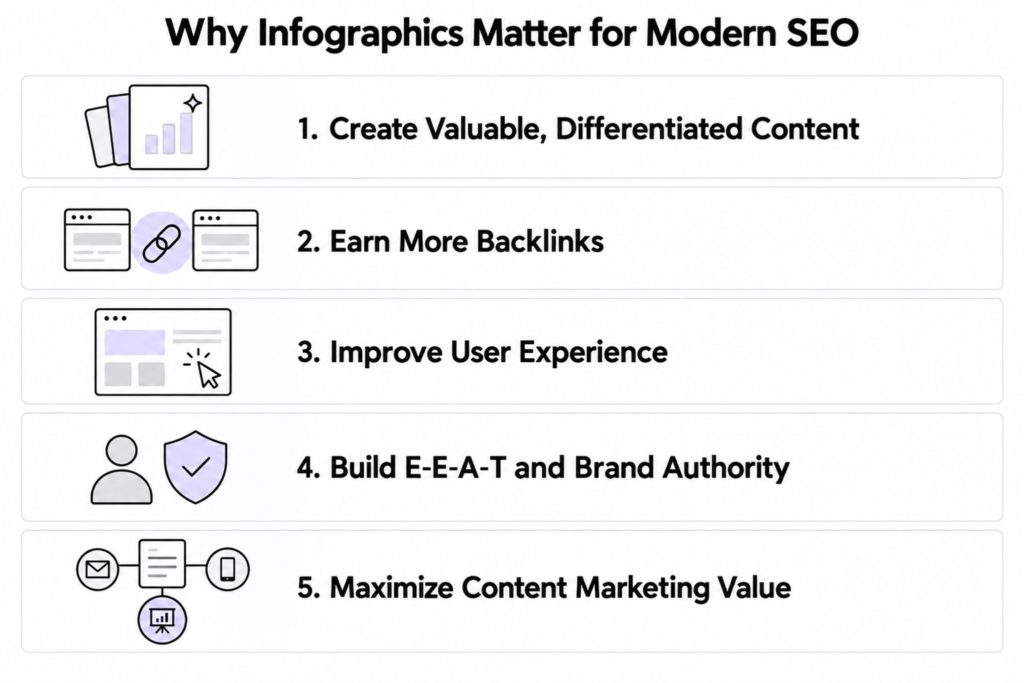 Why Infographics Matter for Modern SEO

1. Create Valuable, Differentiated Content

2. Earn More Backlinks

3. Improve User Experience

4. Build E-E-A-T and Brand Authority

5. Maximize Content Marketing Value